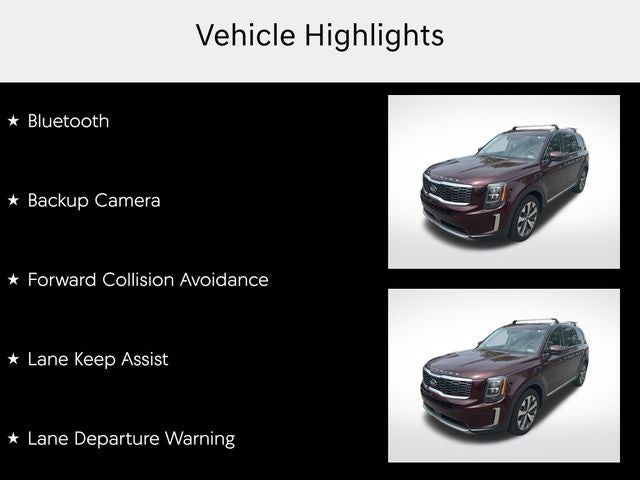 Vehicle Highlights

★ Bluetooth

★ Backup Camera

★ Forward Collision Avoidance

★ Lane Keep Assist

★ Lane Departure Warning